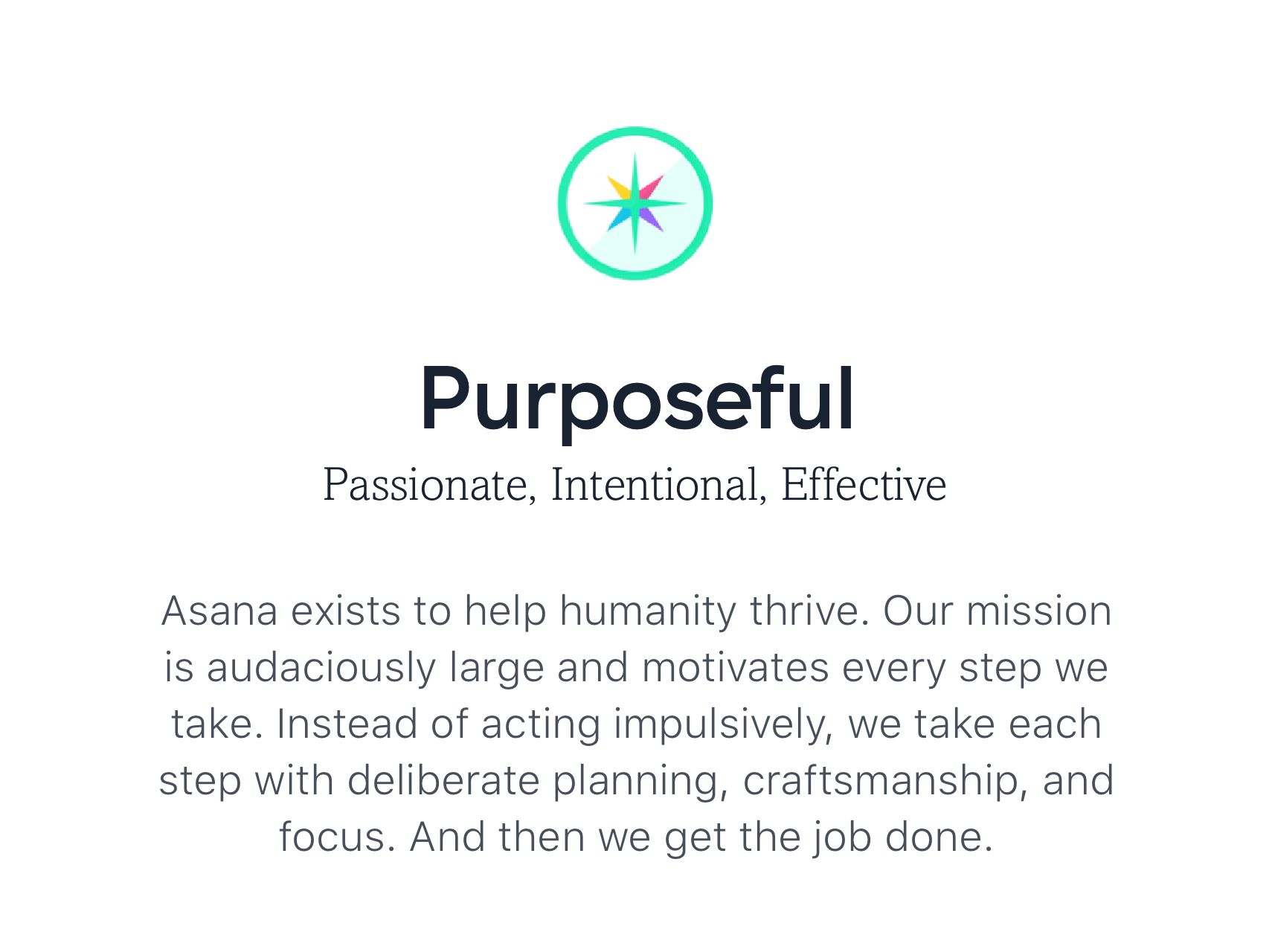 Purposeful

Passionate, Intentional, Effective

Asana exists to help humanity thrive. Our mission is audaciously large and motivates every step we take. Instead of acting impulsively, we take each step with deliberate planning, craftsmanship, and focus. And then we get the job done.